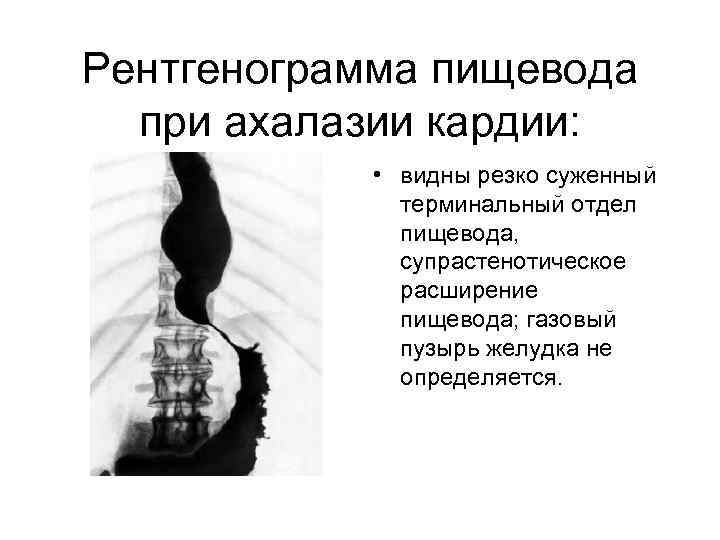 Рентгенограмма пищевода при ахалазии кардии:

• видны резко суженный терминальный отдел пищевода, супрастенотическое расширение пищевода; газовый пузырь желудка не определяется.